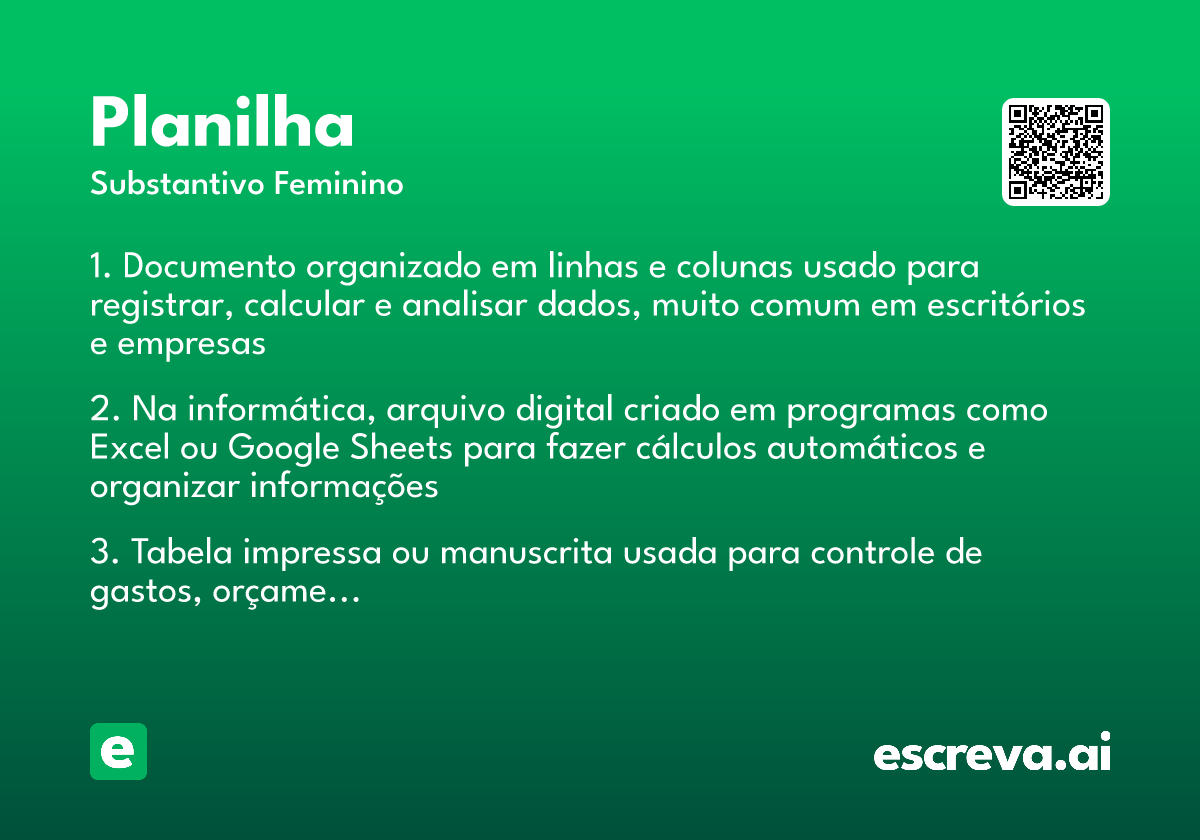 Planilha
Substantivo Feminino

1. Documento organizado em linhas e colunas usado para registrar, calcular e analisar dados, muito comum em escritórios e empresas

2. Na informática, arquivo digital criado em programas como Excel ou Google Sheets para fazer cálculos automáticos e organizar informações

3. Tabela impressa ou manuscrita usada para controle de gastos, orçame…

e

escreva.ai